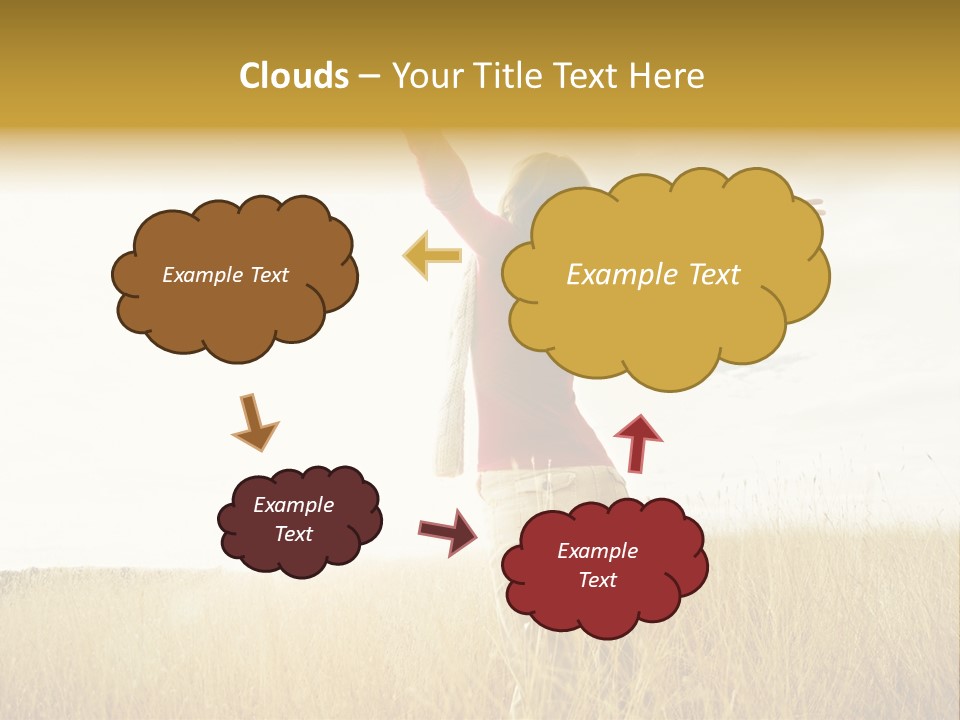 Clouds – Your Title Text Here

Example Text

Example Text

Example Text

Example Text